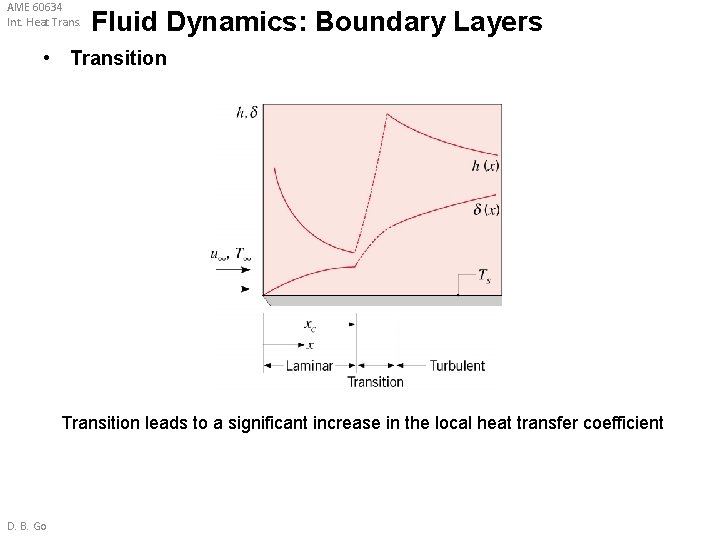 AME 60634
Int. Heat Trans.

Fluid Dynamics: Boundary Layers

• Transition

$h, \delta$

$h(x)$

$\delta(x)$

$u_\infty, T_\infty$

$T_s$

$x_c$

$x$

Laminar

Transition

Turbulent

Transition leads to a significant increase in the local heat transfer coefficient

D. B. Go